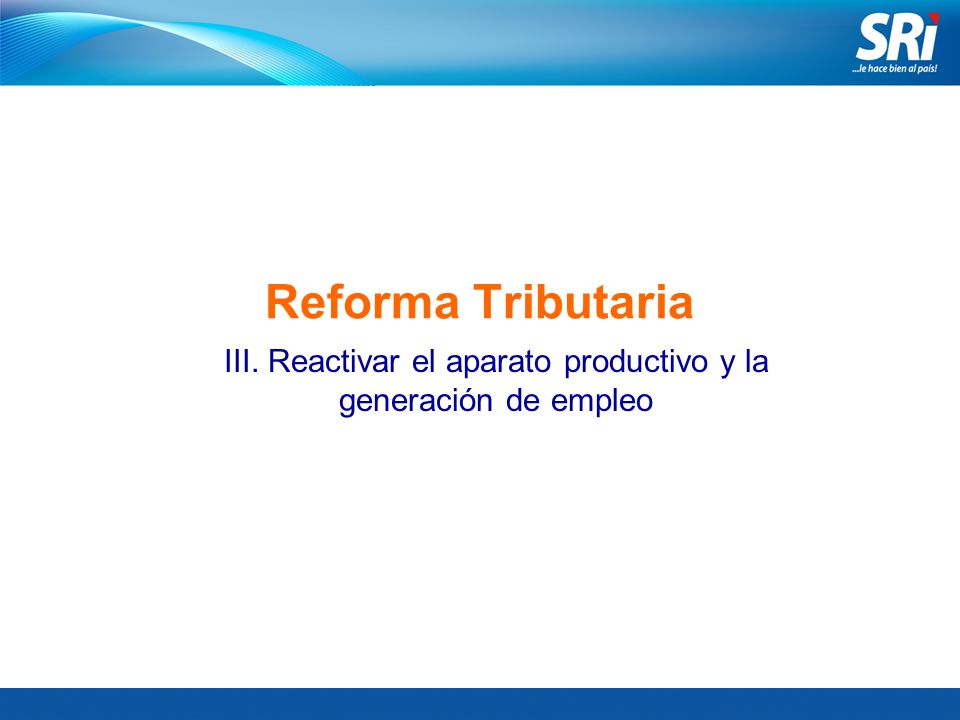 SRi
...le hace bien al país!

Reforma Tributaria

III. Reactivar el aparato productivo y la generación de empleo